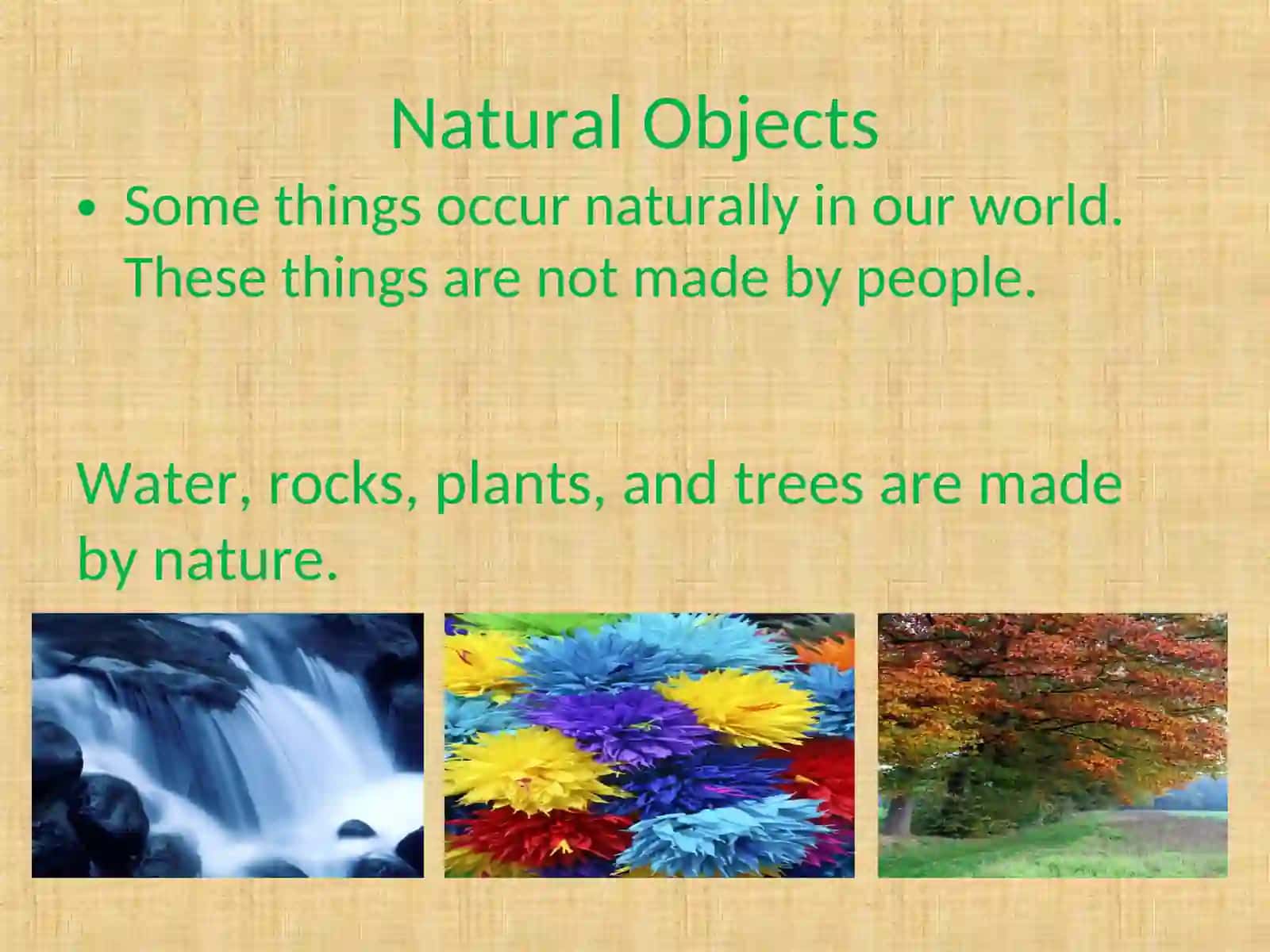 Natural Objects

• Some things occur naturally in our world. These things are not made by people.

Water, rocks, plants, and trees are made by nature.